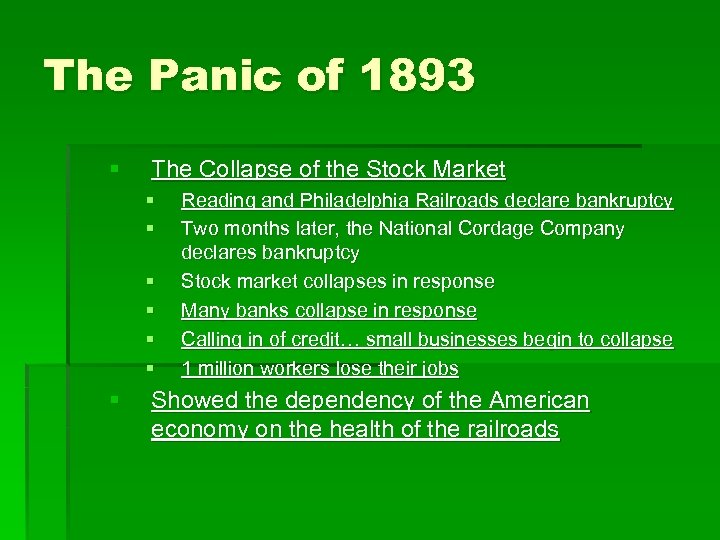 The Panic of 1893

The Collapse of the Stock Market

Reading and Philadelphia Railroads declare bankruptcy

Two months later, the National Cordage Company declares bankruptcy

Stock market collapses in response

Many banks collapse in response

Calling in of credit… small businesses begin to collapse

1 million workers lose their jobs

Showed the dependency of the American economy on the health of the railroads